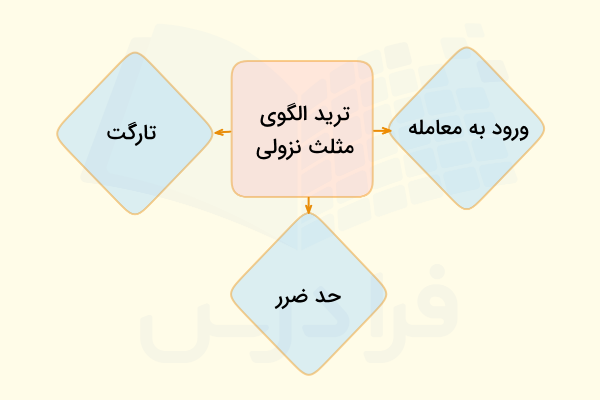 ترید الگوی مثلث نزولی

ورود به معامله

تارگت

حد ضرر

فرادرس